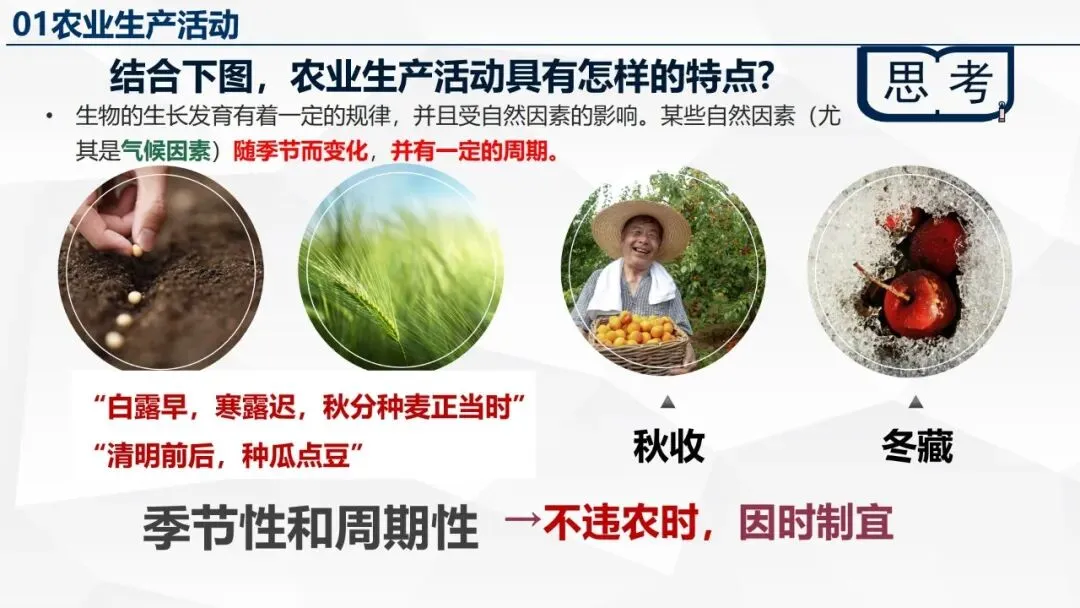 01农业生产活动

结合下图，农业生产活动具有怎样的特点？

思考

• 生物的生长发育有着一定的规律，并且受自然因素的影响。某些自然因素（尤其是气候因素）随季节而变化，并有一定的周期。

“白露早，寒露迟，秋分种麦正当时”
“清明前后，种瓜点豆”

秋收

冬藏

季节性和周期性 →不违农时，因时制宜